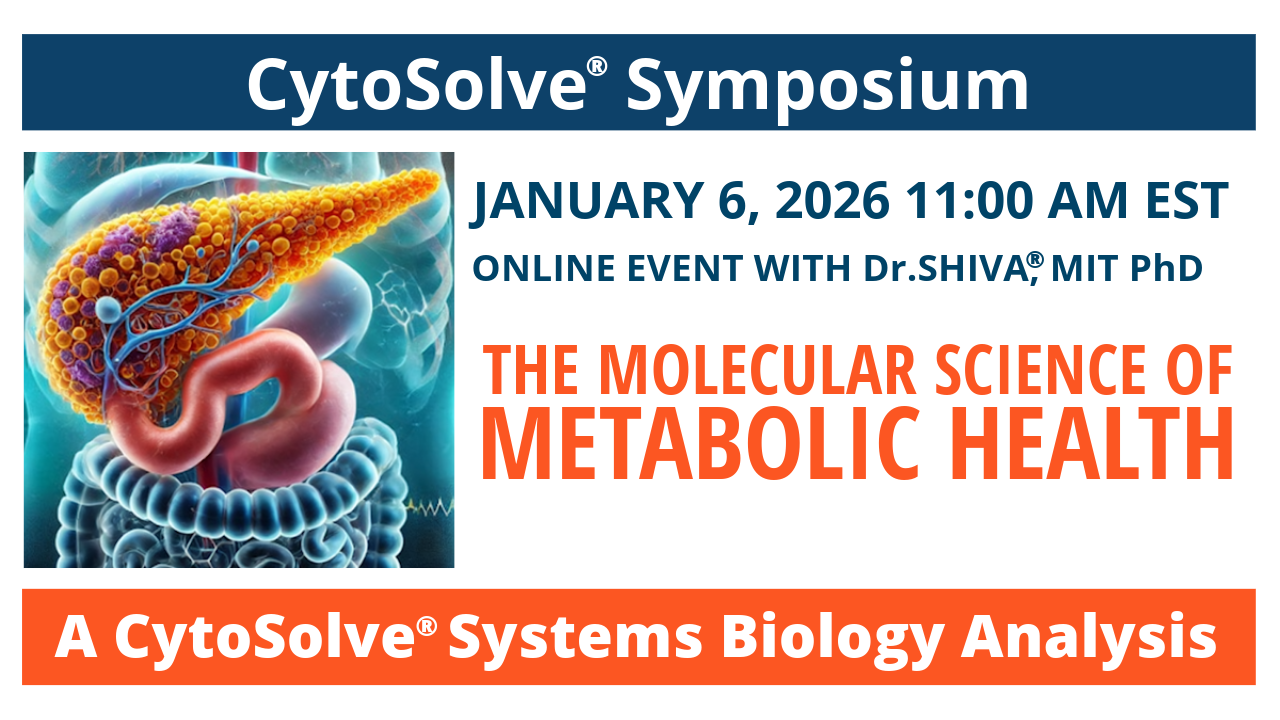 CytoSolve® Symposium

JANUARY 6, 2026 11:00 AM EST

ONLINE EVENT WITH Dr.SHIVA®, MIT PhD

THE MOLECULAR SCIENCE OF METABOLIC HEALTH

A CytoSolve® Systems Biology Analysis